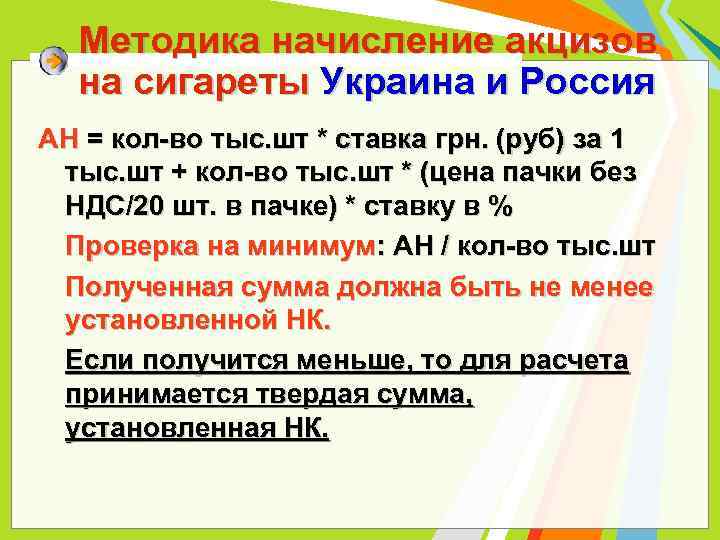 Методика начисление акцизов на сигареты Украина и Россия

АН = кол-во тыс.шт * ставка грн. (руб) за 1 тыс.шт + кол-во тыс.шт * (цена пачки без НДС/20 шт. в пачке) * ставку в %

Проверка на минимум: АН / кол-во тыс.шт

Полученная сумма должна быть не менее установленной НК.

Если получится меньше, то для расчета принимается твердая сумма, установленная НК.